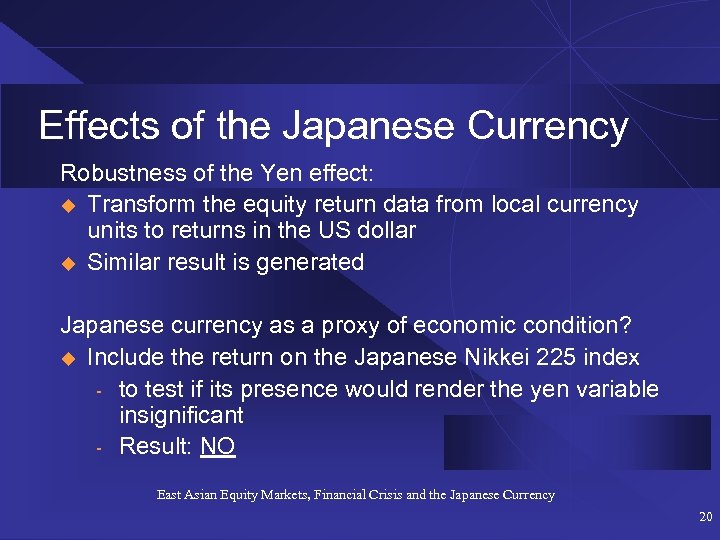 Effects of the Japanese Currency

Robustness of the Yen effect:

- Transform the equity return data from local currency units to returns in the US dollar
- Similar result is generated

Japanese currency as a proxy of economic condition?

- Include the return on the Japanese Nikkei 225 index
  - to test if its presence would render the yen variable insignificant
  - Result: NO

East Asian Equity Markets, Financial Crisis and the Japanese Currency

20